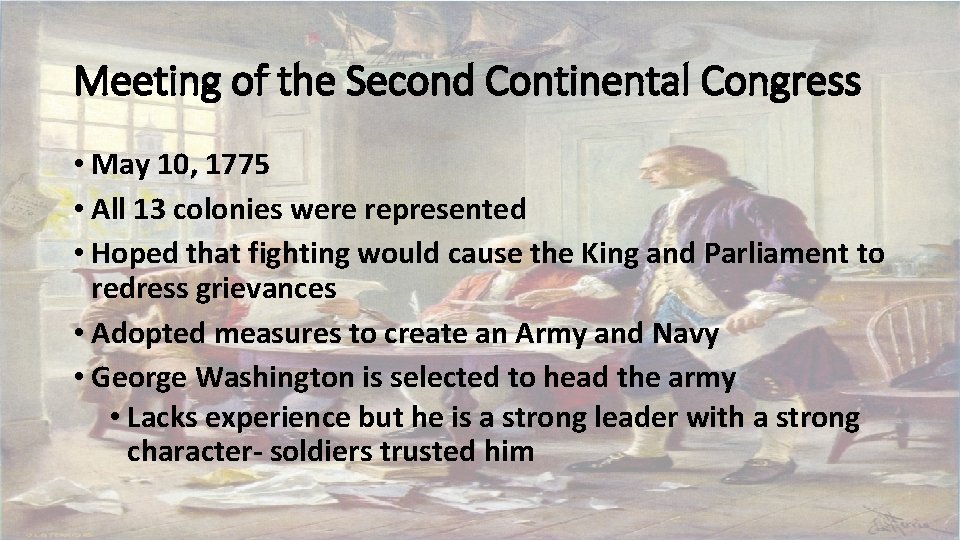 Meeting of the Second Continental Congress

• May 10, 1775
• All 13 colonies were represented
• Hoped that fighting would cause the King and Parliament to redress grievances
• Adopted measures to create an Army and Navy
• George Washington is selected to head the army
• Lacks experience but he is a strong leader with a strong character- soldiers trusted him